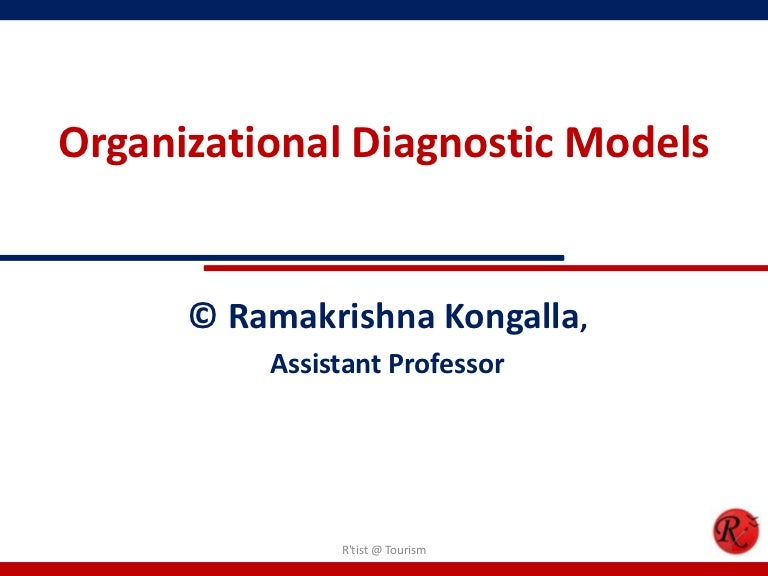 Organizational Diagnostic Models

© Ramakrishna Kongalla,
Assistant Professor

R'tist @ Tourism

R